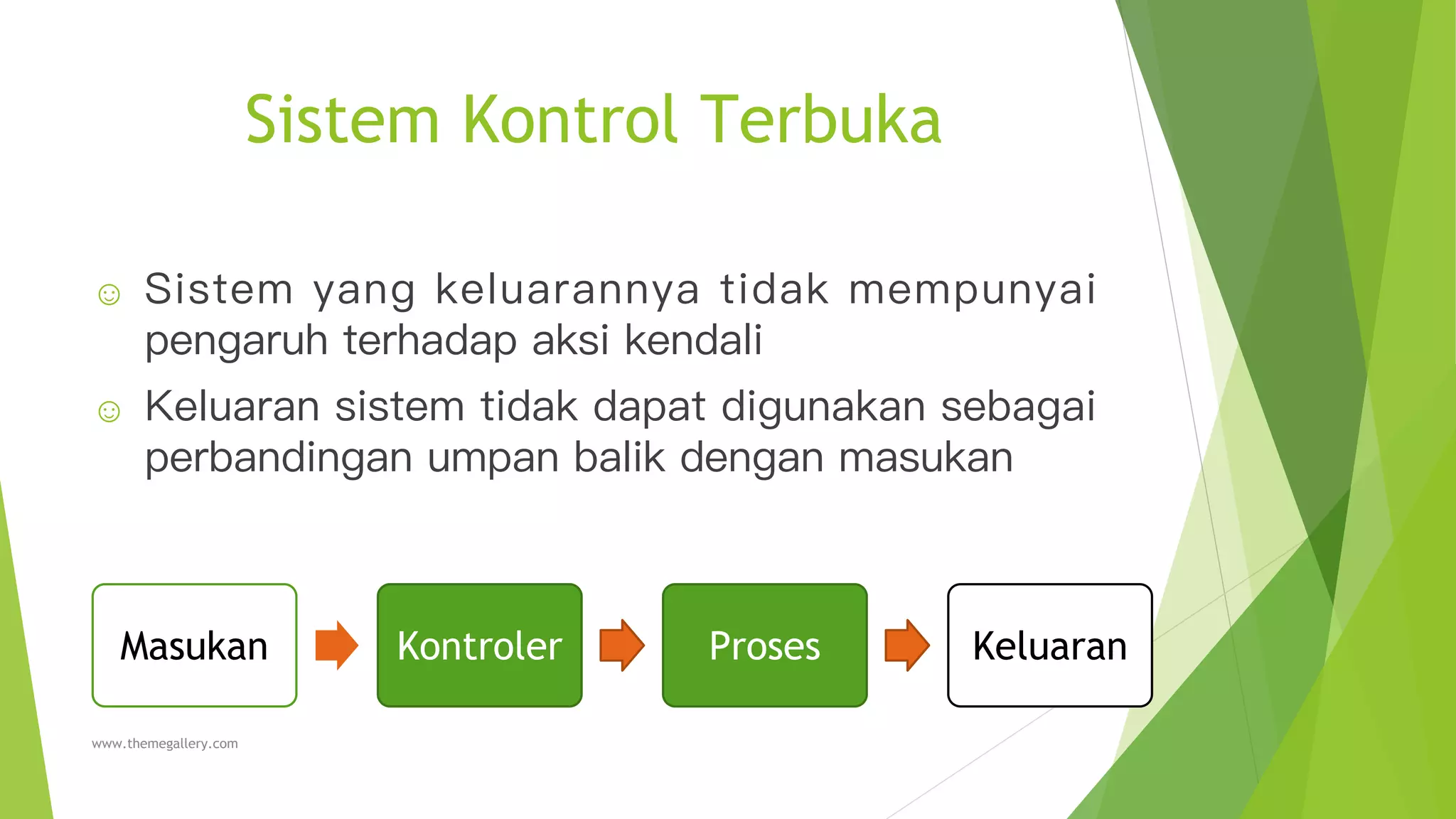 Sistem Kontrol Terbuka

☺ Sistem yang keluarannya tidak mempunyai pengaruh terhadap aksi kendali

☺ Keluaran sistem tidak dapat digunakan sebagai perbandingan umpan balik dengan masukan

Masukan

Kontroler

Proses

Keluaran

www.themegallery.com